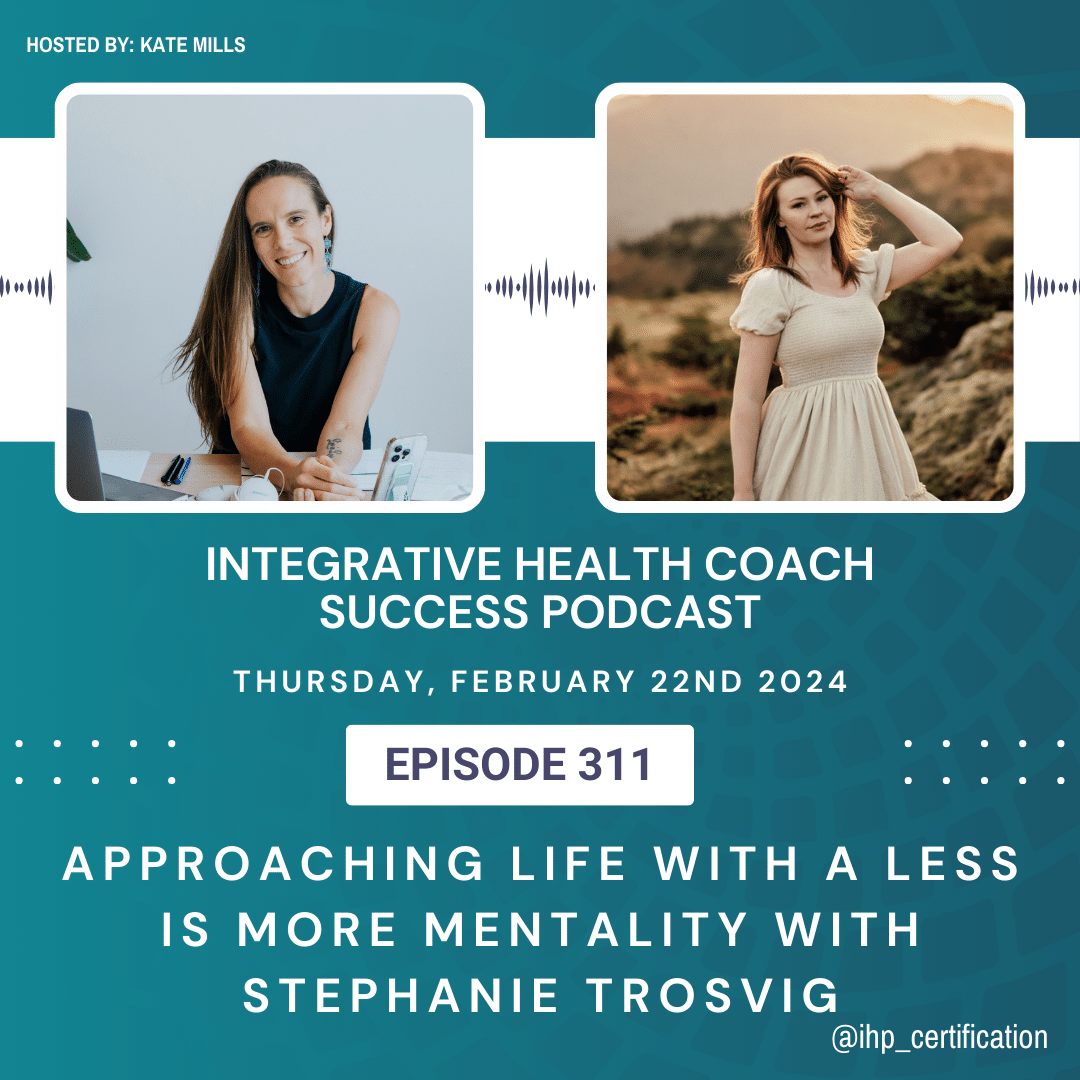 HOSTED BY: KATE MILLS

INTEGRATIVE HEALTH COACH SUCCESS PODCAST

THURSDAY, FEBRUARY 22ND 2024

EPISODE 311

APPROACHING LIFE WITH A LESS IS MORE MENTALITY WITH STEPHANIE TROSVIG

@ihp_certification